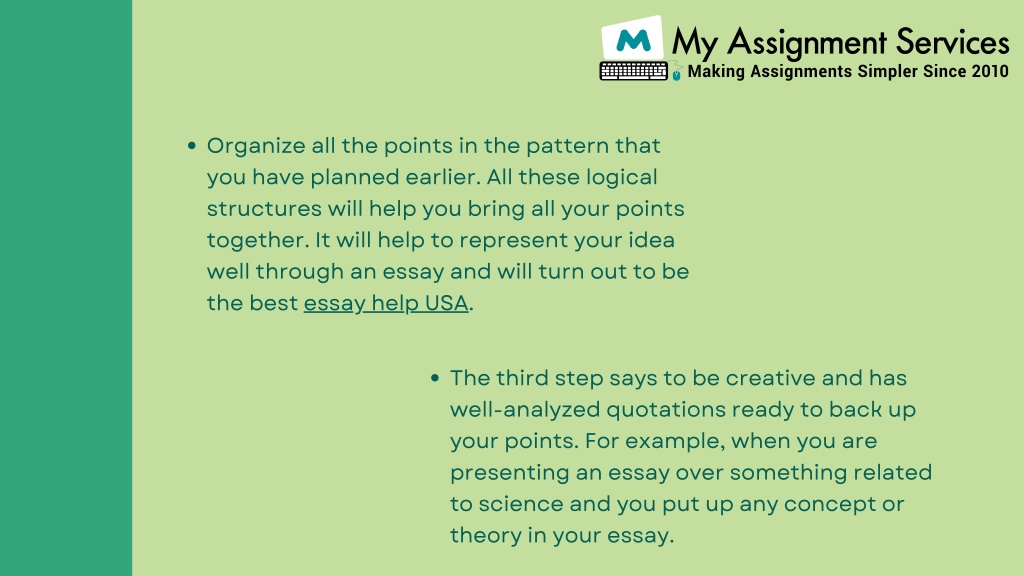 M My Assignment Services
Making Assignments Simpler Since 2010

• Organize all the points in the pattern that you have planned earlier. All these logical structures will help you bring all your points together. It will help to represent your idea well through an essay and will turn out to be the best essay help USA.

• The third step says to be creative and has well-analyzed quotations ready to back up your points. For example, when you are presenting an essay over something related to science and you put up any concept or theory in your essay.